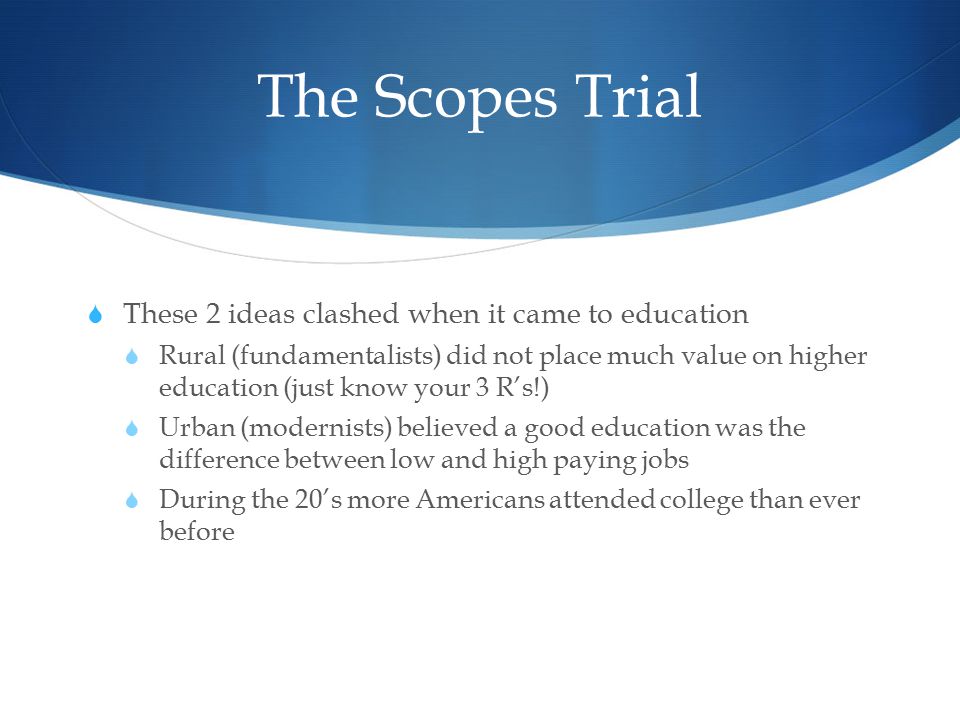 The Scopes Trial

These 2 ideas clashed when it came to education

Rural (fundamentalists) did not place much value on higher education (just know your 3 R's!)

Urban (modernists) believed a good education was the difference between low and high paying jobs

During the 20's more Americans attended college than ever before